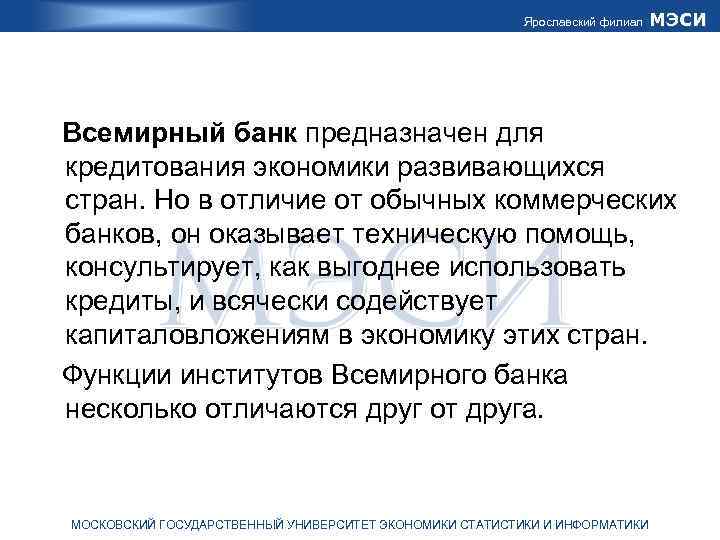 Ярославский филиал МЭСИ

Всемирный банк предназначен для кредитования экономики развивающихся стран. Но в отличие от обычных коммерческих банков, он оказывает техническую помощь, консультирует, как выгоднее использовать кредиты, и всячески содействует капиталовложениям в экономику этих стран.

Функции институтов Всемирного банка несколько отличаются друг от друга.

МЭСИ

МОСКОВСКИЙ ГОСУДАРСТВЕННЫЙ УНИВЕРСИТЕТ ЭКОНОМИКИ СТАТИСТИКИ И ИНФОРМАТИКИ